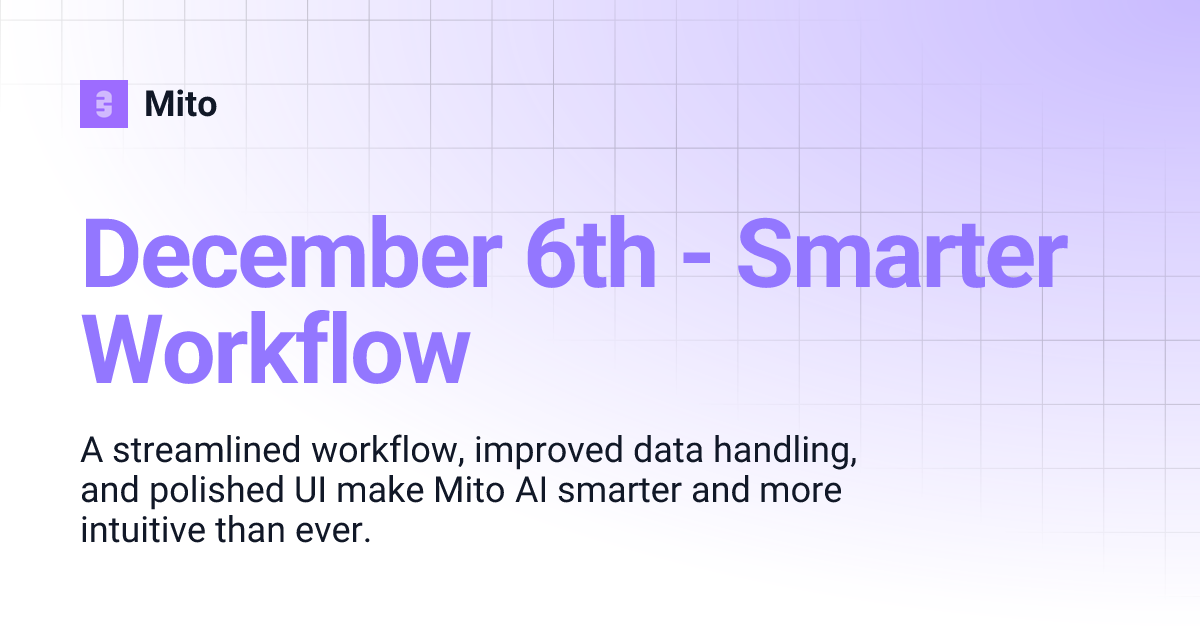 Mito

December 6th - Smarter Workflow

A streamlined workflow, improved data handling, and polished UI make Mito AI smarter and more intuitive than ever.